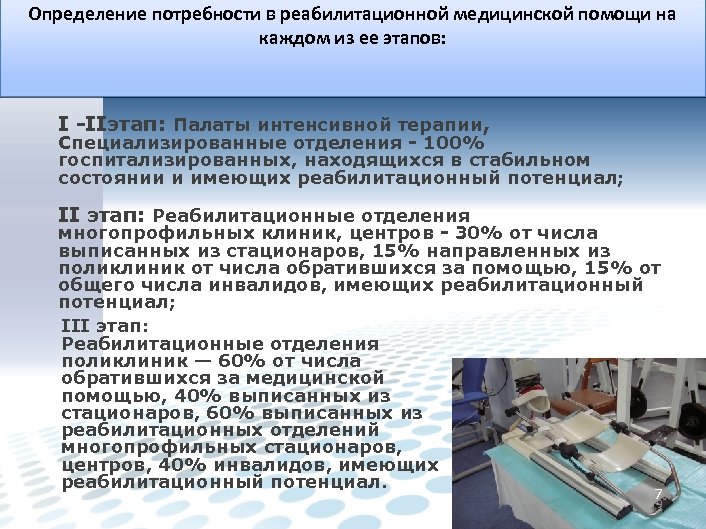 Определение потребности в реабилитационной медицинской помощи на каждом из ее этапов:

I -IIэтап: Палаты интенсивной терапии, Специализированные отделения - 100% госпитализированных, находящихся в стабильном состоянии и имеющих реабилитационный потенциал;

II этап: Реабилитационные отделения многопрофильных клиник, центров - 30% от числа выписанных из стационаров, 15% направленных из поликлиник от числа обратившихся за помощью, 15% от общего числа инвалидов, имеющих реабилитационный потенциал;

III этап: Реабилитационные отделения поликлиник — 60% от числа обратившихся за медицинской помощью, 40% выписанных из стационаров, 60% выписанных из реабилитационных отделений многопрофильных стационаров, центров, 40% инвалидов, имеющих реабилитационный потенциал.

7